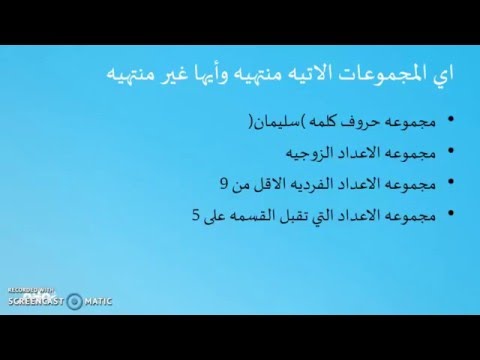 اي المجموعات الاتيه منتهيه وأيها غير منتهيه

• مجموعه حروف كلمه )سليمان(
• مجموعه الاعداد الزوجيه
• مجموعه الاعداد الفرديه الاقل من 9
• مجموعه الاعداد التي تقبل القسمه على 5

RECORDED WITH
SCREENCAST MATIC